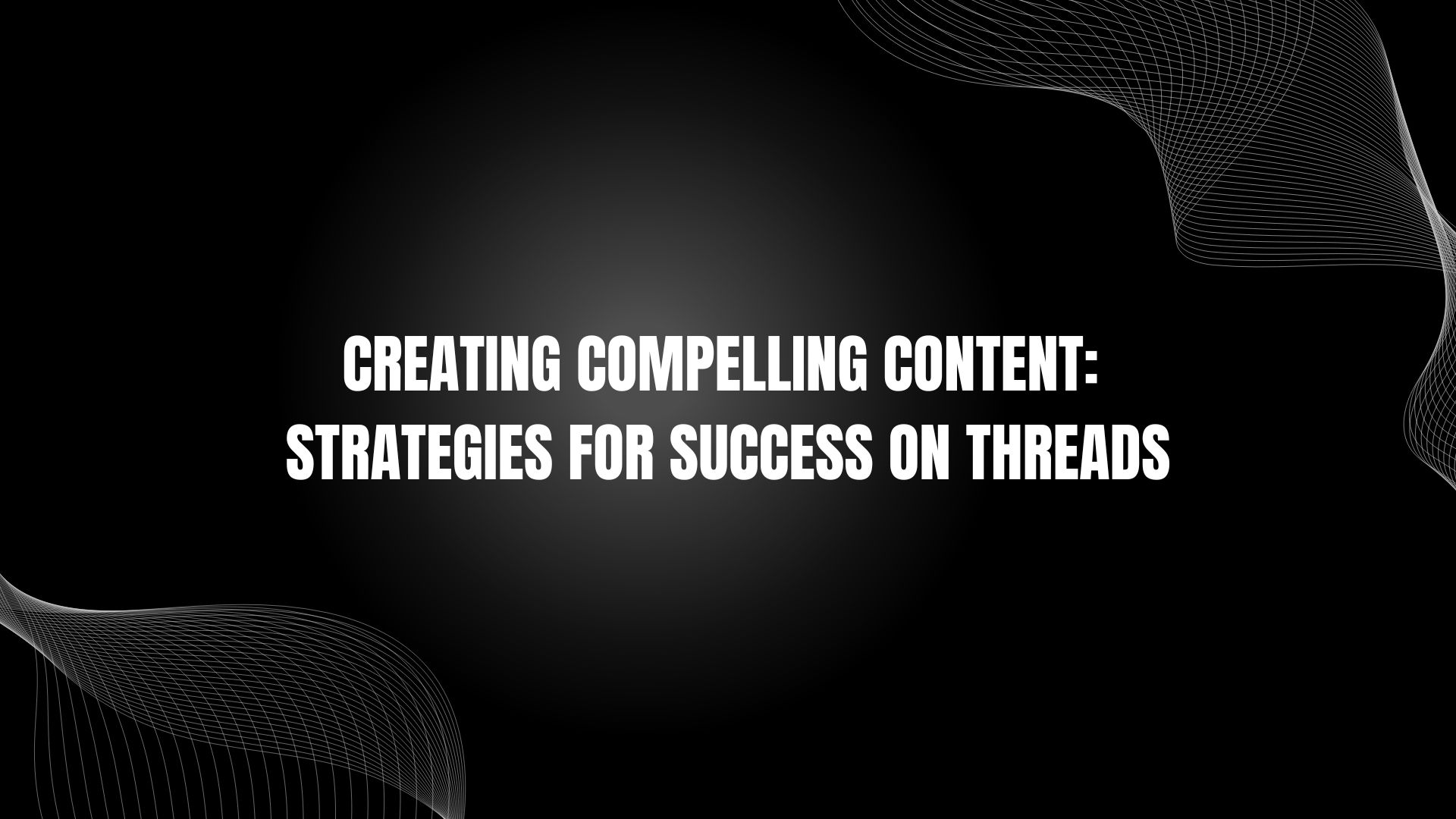 CREATING COMPELLING CONTENT: STRATEGIES FOR SUCCESS ON THREADS